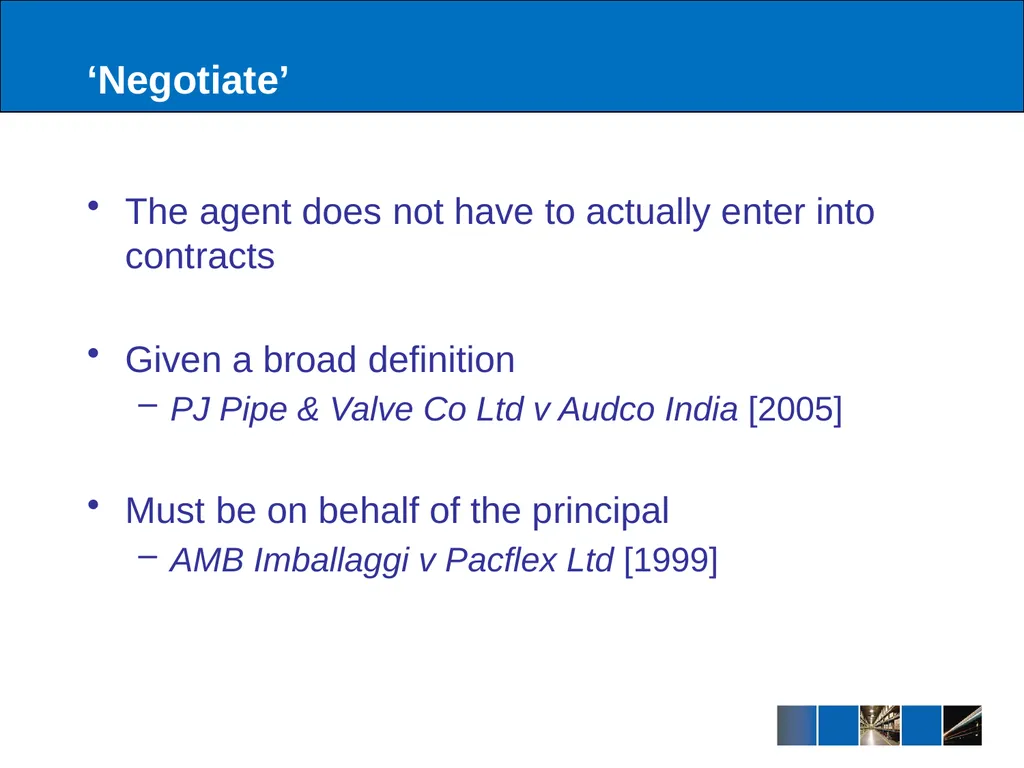 ‘Negotiate’

• The agent does not have to actually enter into contracts

• Given a broad definition
– PJ Pipe & Valve Co Ltd v Audco India [2005]

• Must be on behalf of the principal
– AMB Imballaggi v Pacflex Ltd [1999]